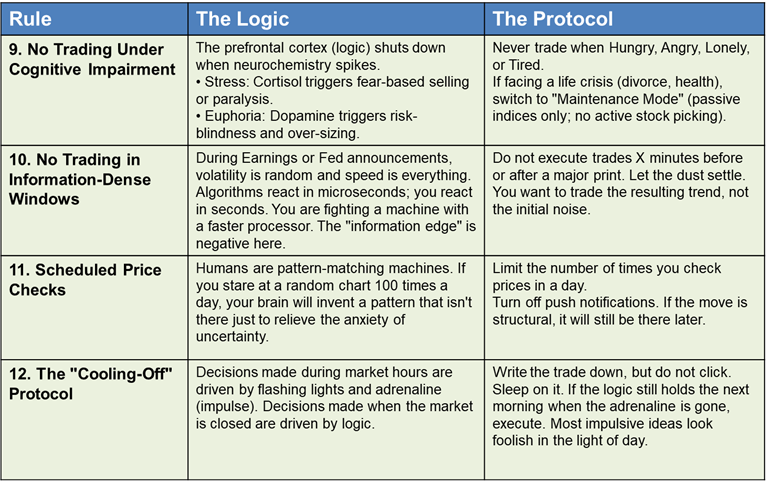 | Rule | The Logic | The Protocol |
|---|---|---|
| 9. No Trading Under Cognitive Impairment | The prefrontal cortex (logic) shuts down when neurochemistry spikes. • Stress: Cortisol triggers fear-based selling or paralysis. • Euphoria: Dopamine triggers risk-blindness and over-sizing. | Never trade when Hungry, Angry, Lonely, or Tired. If facing a life crisis (divorce, health), switch to "Maintenance Mode" (passive indices only; no active stock picking). |
| 10. No Trading in Information-Dense Windows | During Earnings or Fed announcements, volatility is random and speed is everything. Algorithms react in microseconds; you react in seconds. You are fighting a machine with a faster processor. The "information edge" is negative here. | Do not execute trades X minutes before or after a major print. Let the dust settle. You want to trade the resulting trend, not the initial noise. |
| 11. Scheduled Price Checks | Humans are pattern-matching machines. If you stare at a random chart 100 times a day, your brain will invent a pattern that isn't there just to relieve the anxiety of uncertainty. | Limit the number of times you check prices in a day. Turn off push notifications. If the move is structural, it will still be there later. |
| 12. The "Cooling-Off" Protocol | Decisions made during market hours are driven by flashing lights and adrenaline (impulse). Decisions made when the market is closed are driven by logic. | Write the trade down, but do not click. Sleep on it. If the logic still holds the next morning when the adrenaline is gone, execute. Most impulsive ideas look foolish in the light of day. |